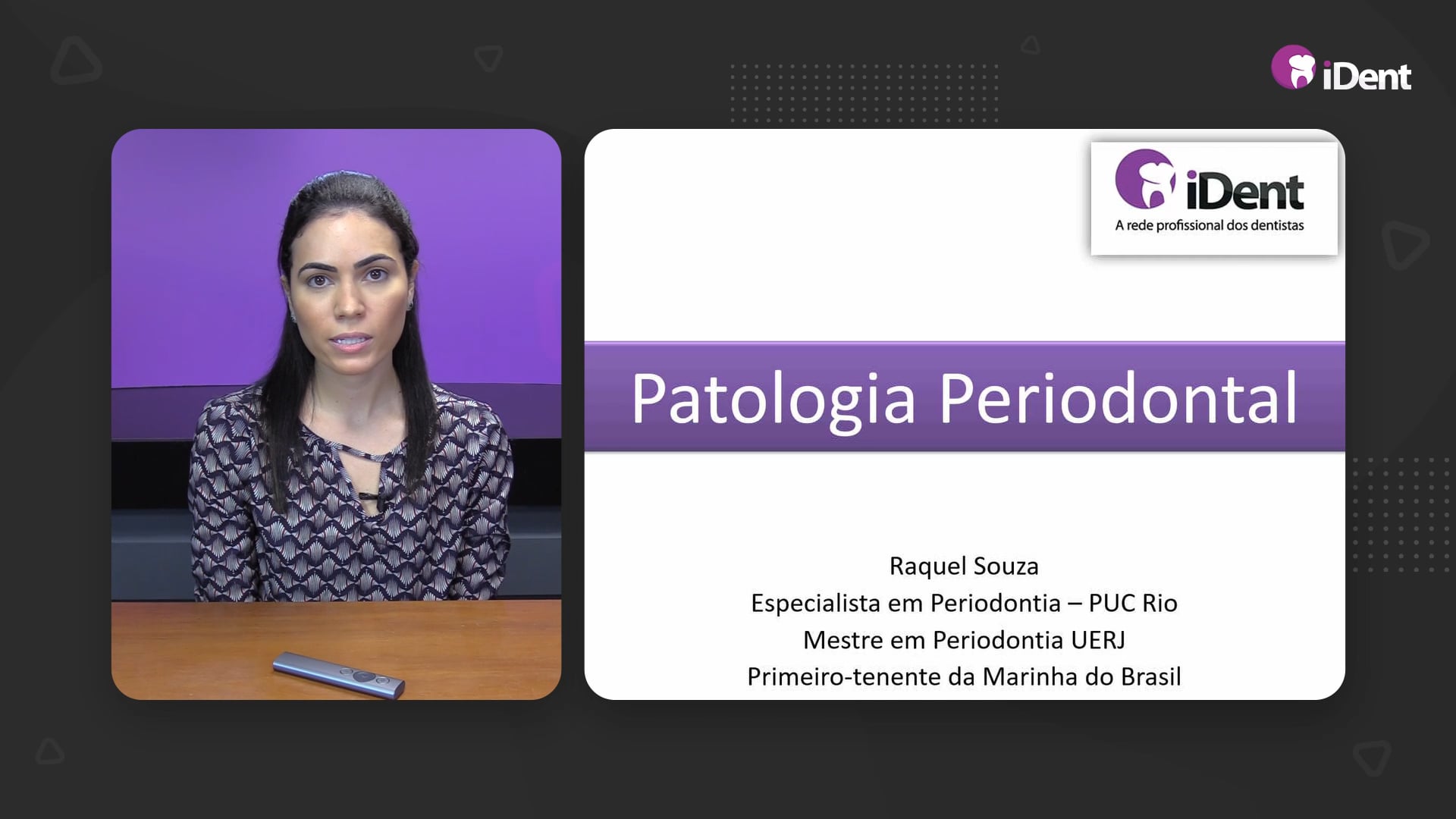 iDent

iDent
A rede profissional dos dentistas

Patologia Periodontal

Raquel Souza
Especialista em Periodontia – PUC Rio
Mestre em Periodontia UERJ
Primeiro-tenente da Marinha do Brasil